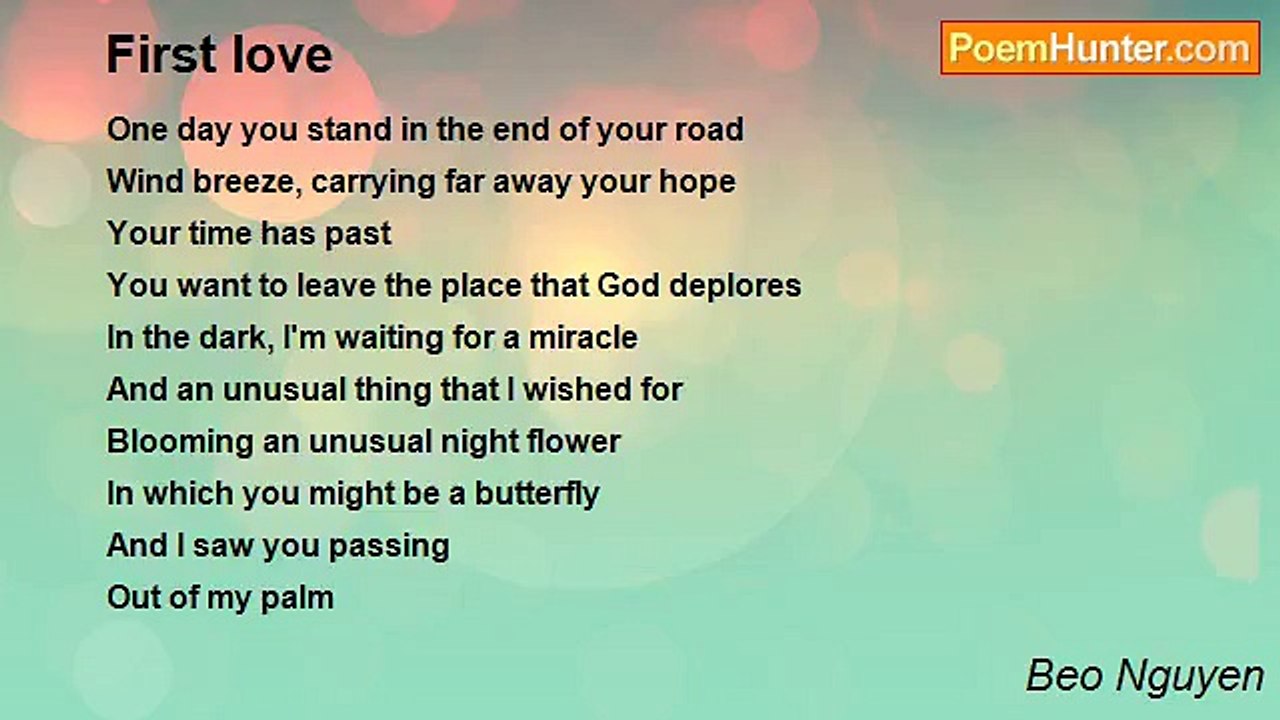 First love

PoemHunter.com

One day you stand in the end of your road
Wind breeze, carrying far away your hope
Your time has past
You want to leave the place that God deplores
In the dark, I'm waiting for a miracle
And an unusual thing that I wished for
Blooming an unusual night flower
In which you might be a butterfly
And I saw you passing
Out of my palm

Beo Nguyen